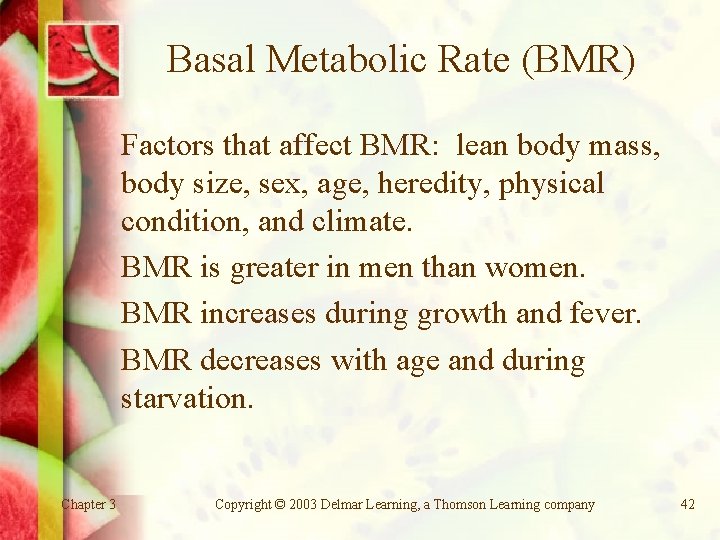 Basal Metabolic Rate (BMR)

Factors that affect BMR: lean body mass, body size, sex, age, heredity, physical condition, and climate.

BMR is greater in men than women.

BMR increases during growth and fever.

BMR decreases with age and during starvation.

Chapter 3

Copyright © 2003 Delmar Learning, a Thomson Learning company

42